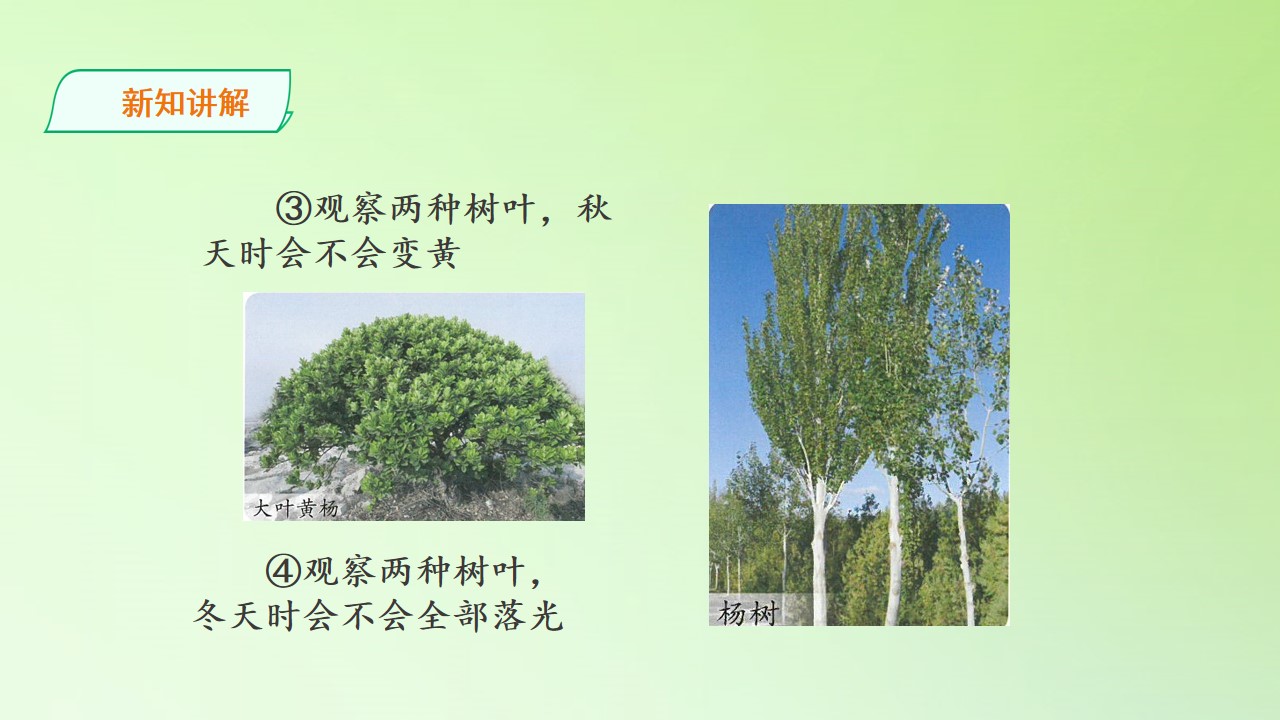 新知讲解

③观察两种树叶，秋天时会不会变黄

大叶黄杨

④观察两种树叶，冬天时会不会全部落光

杨树